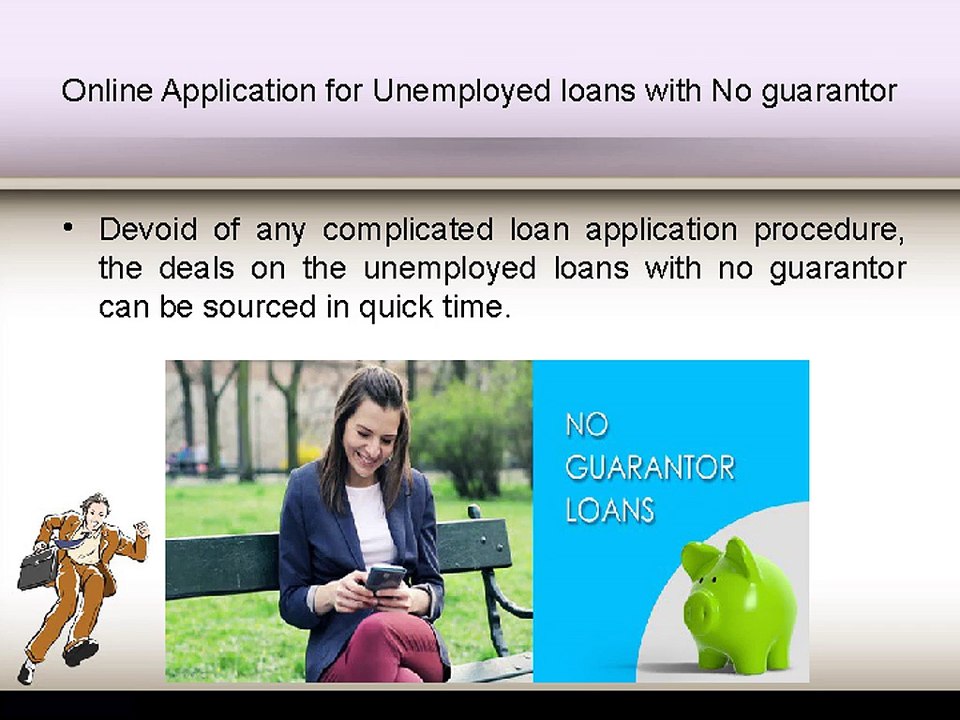 Online Application for Unemployed loans with No guarantor

• Devoid of any complicated loan application procedure, the deals on the unemployed loans with no guarantor can be sourced in quick time.

NO GUARANTOR LOANS